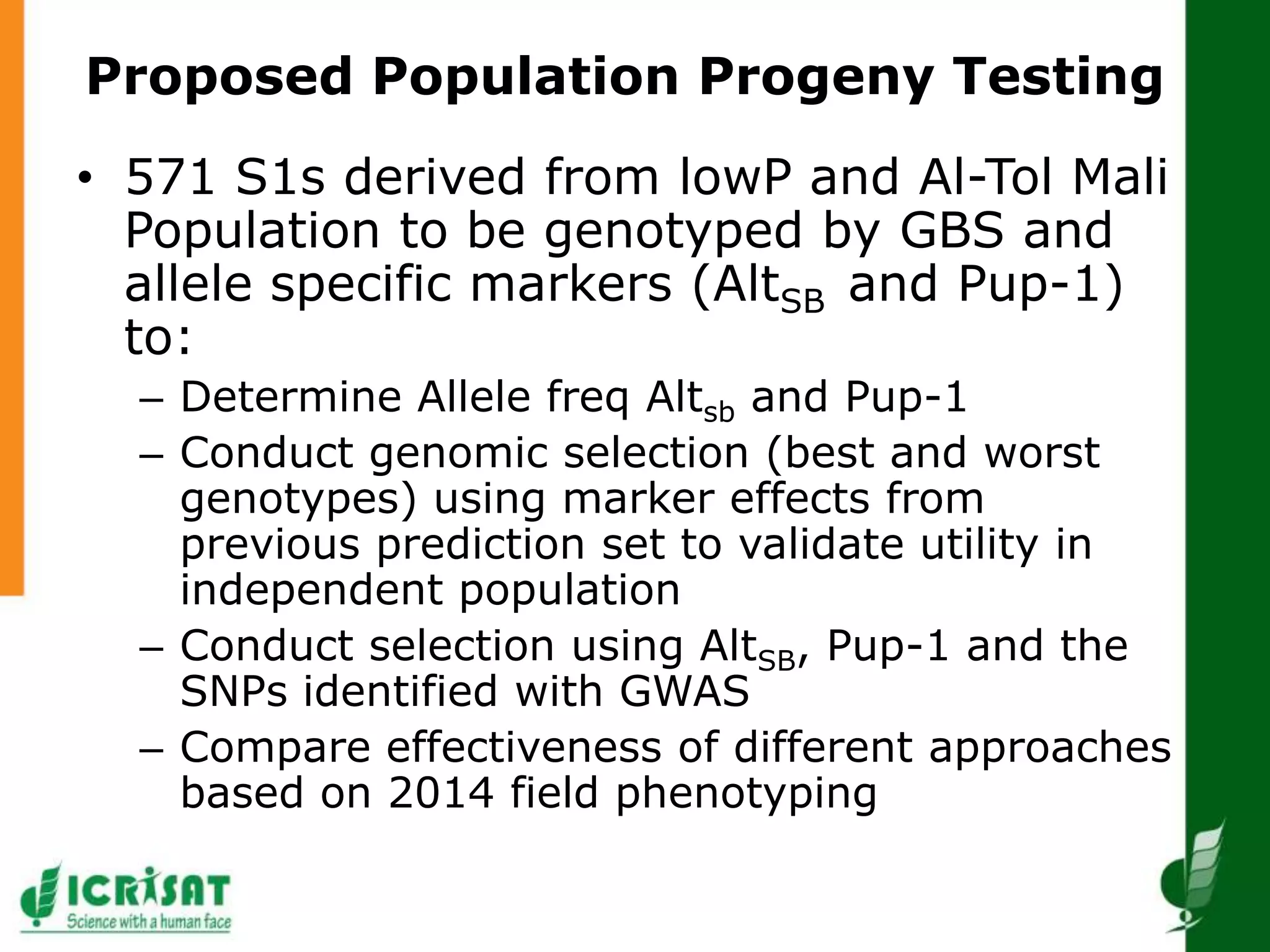 Proposed Population Progeny Testing

• 571 S1s derived from lowP and Al-Tol Mali Population to be genotyped by GBS and allele specific markers (Alt$_{SB}$ and Pup-1) to:

– Determine Allele freq Alt$_{sb}$ and Pup-1

– Conduct genomic selection (best and worst genotypes) using marker effects from previous prediction set to validate utility in independent population

– Conduct selection using Alt$_{SB}$, Pup-1 and the SNPs identified with GWAS

– Compare effectiveness of different approaches based on 2014 field phenotyping

ICRISAT
Science with a human face